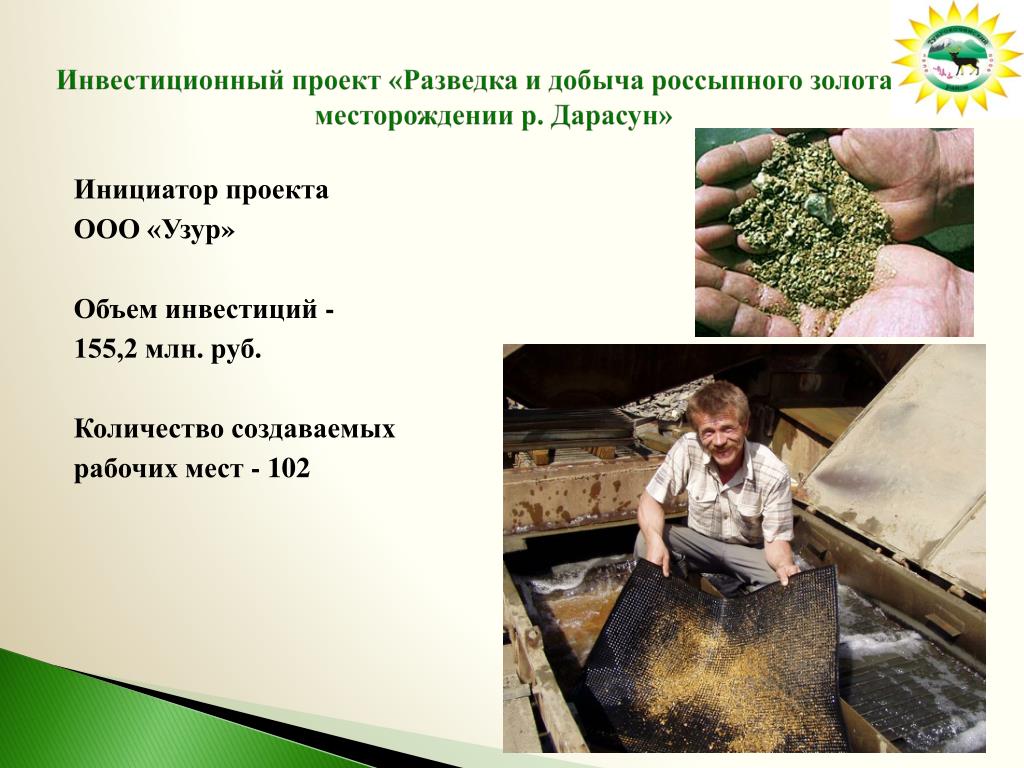 Инвестиционный проект «Разведка и добыча россыпного золота месторождении р. Дарасун»

Инициатор проекта
ООО «Узур»

Объем инвестиций - 155,2 млн. руб.

Количество создаваемых рабочих мест - 102